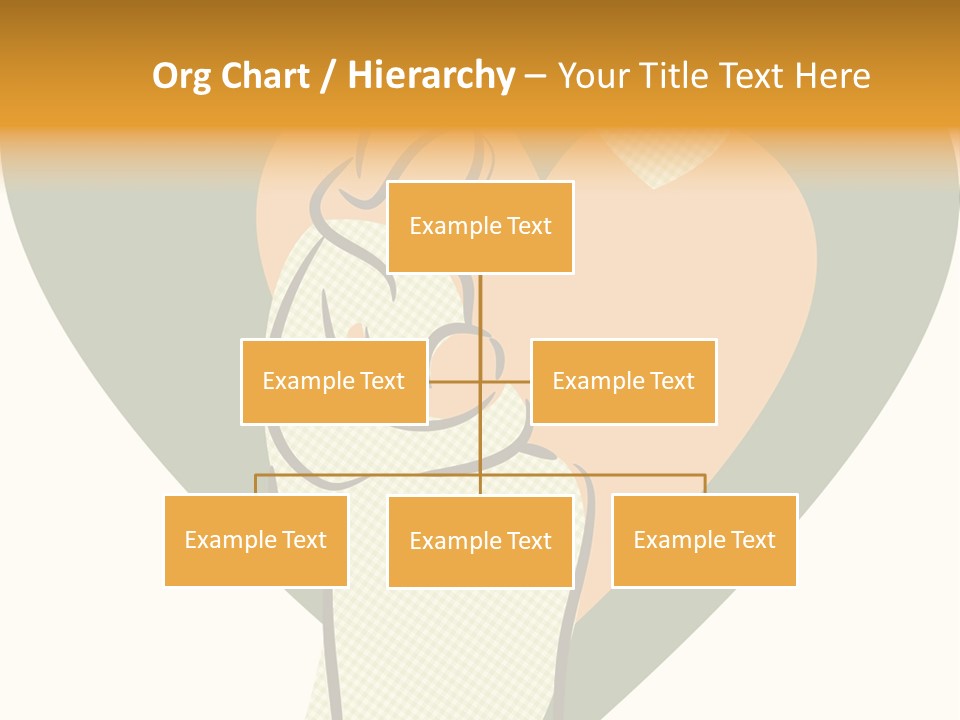 Org Chart / Hierarchy – Your Title Text Here

Example Text

Example Text

Example Text

Example Text

Example Text

Example Text